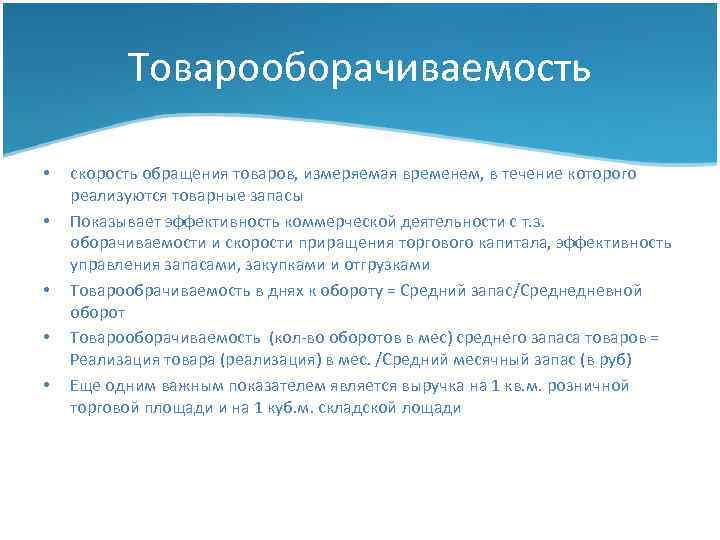 Товарооборачиваемость

• скорость обращения товаров, измеряемая временем, в течение которого реализуются товарные запасы

• Показывает эффективность коммерческой деятельности с т.з. оборачиваемости и скорости приращения торгового капитала, эффективность управления запасами, закупками и отгрузками

• Товарообрачиваемость в днях к обороту = Средний запас/Среднедневной оборот

• Товарооборачиваемость (кол-во оборотов в мес) среднего запаса товаров = Реализация товара (реализация) в мес. /Средний месячный запас (в руб)

• Еще одним важным показателем является выручка на 1 кв.м. розничной торговой площади и на 1 куб.м. складской лощади